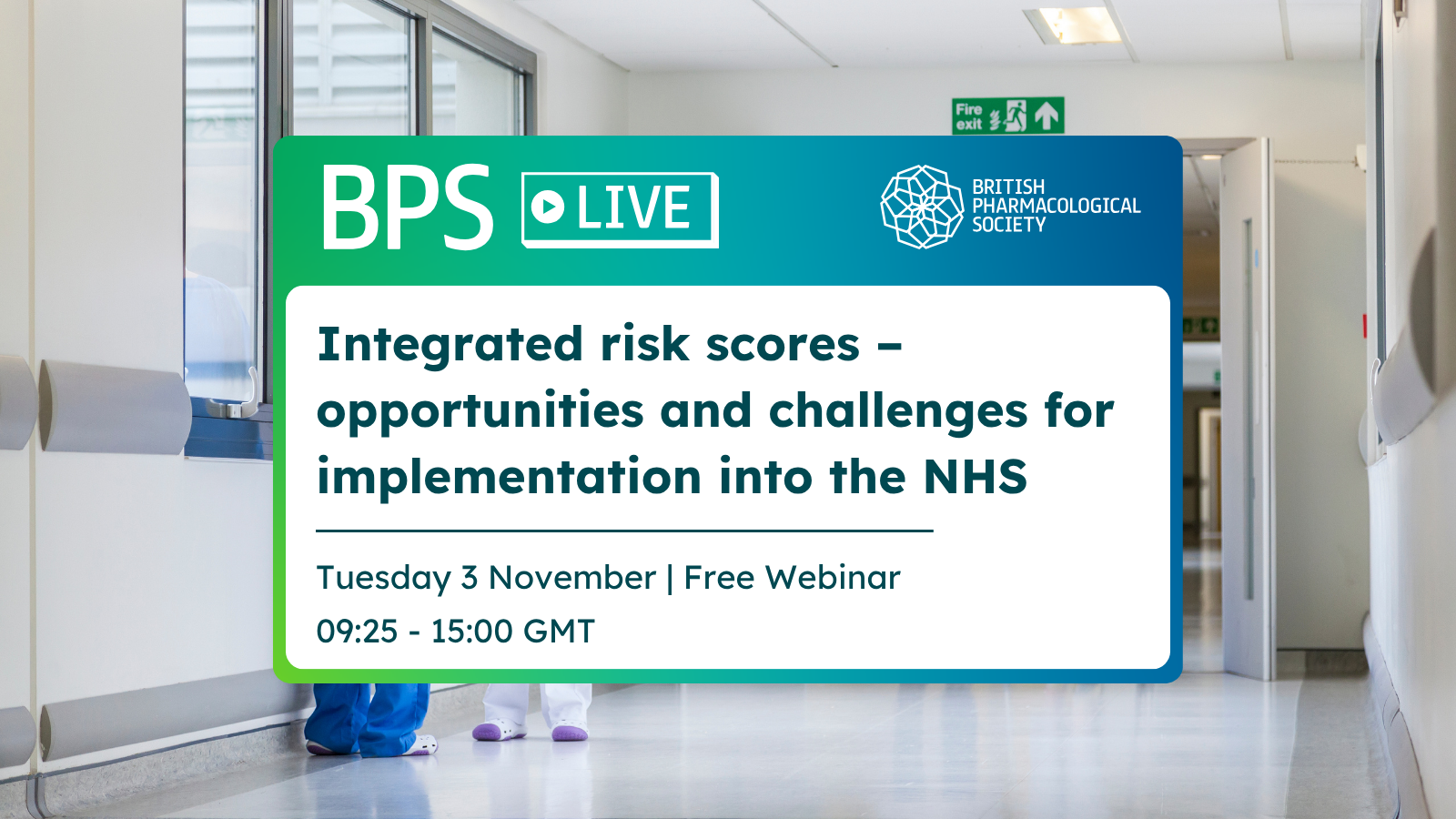 Fire exit

BPS LIVE

BRITISH
PHARMACOLOGICAL
SOCIETY

Integrated risk scores – opportunities and challenges for implementation into the NHS

Tuesday 3 November | Free Webinar
09:25 - 15:00 GMT